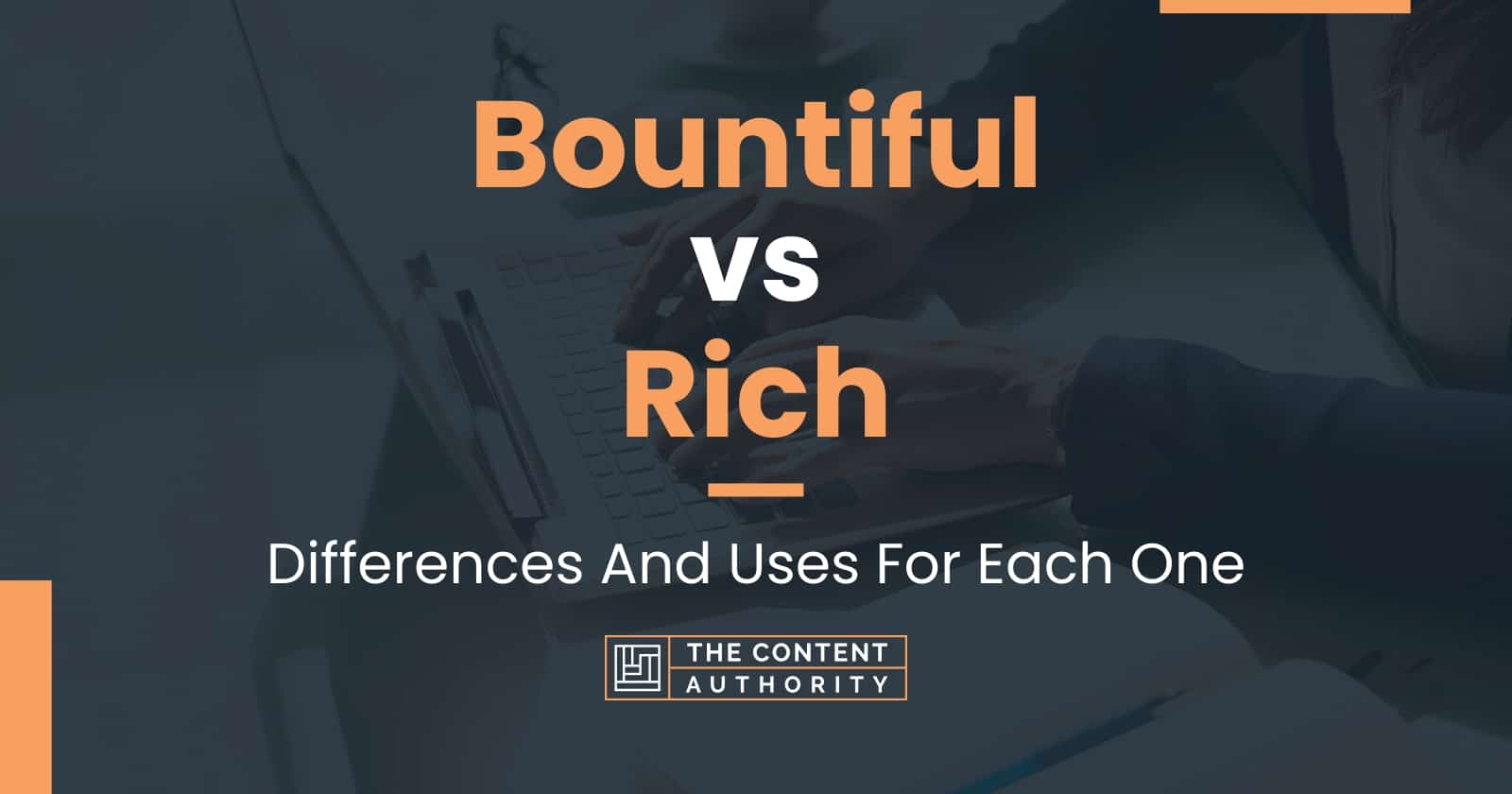 Bountiful
vs
Rich

Differences And Uses For Each One

THE CONTENT
AUTHORITY